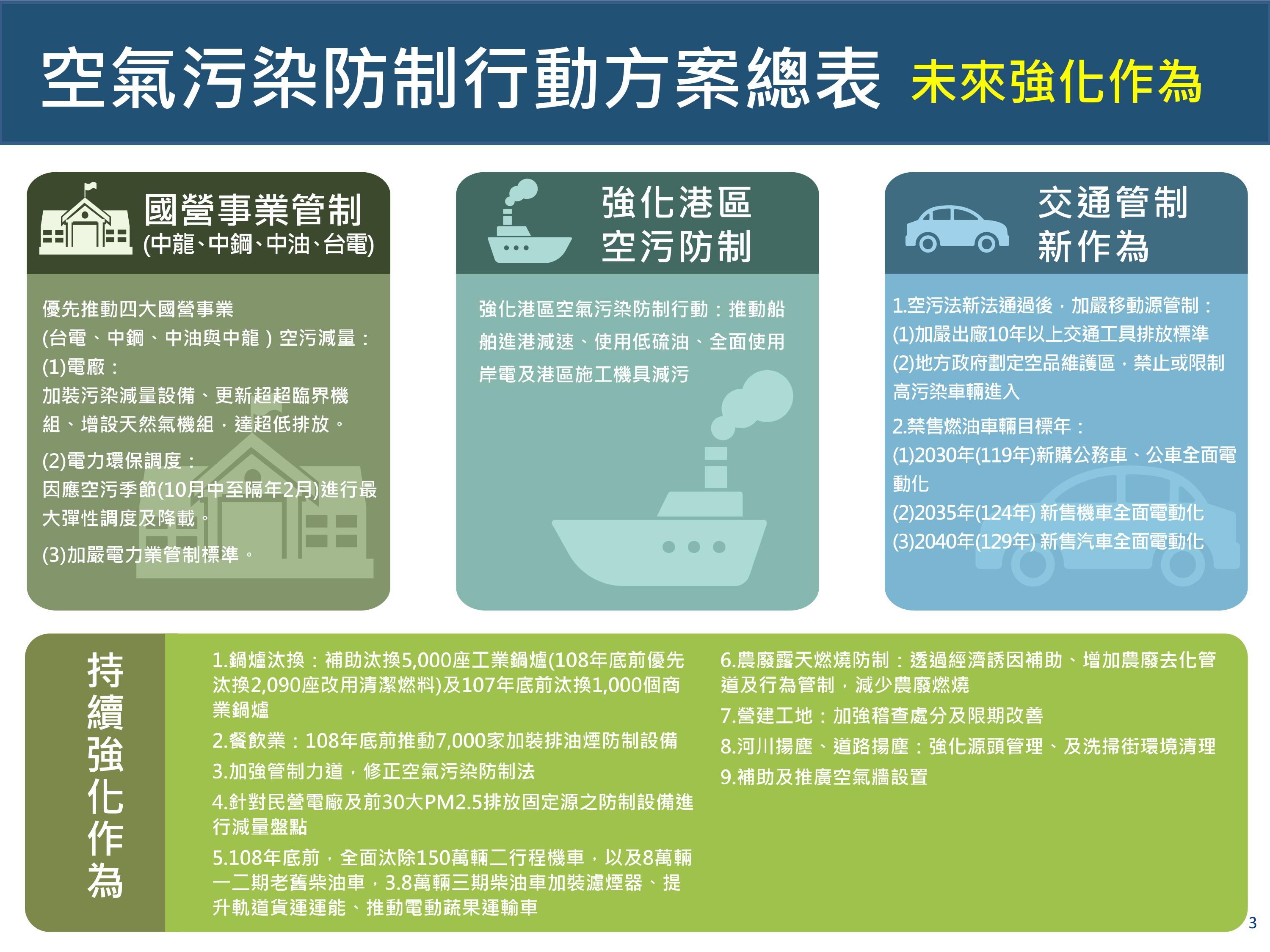 空氣污染防制行動方案總表 未來強化作為

國營事業管制
(中龍、中鋼、中油、台電)

優先推動四大國營事業
(台電、中鋼、中油與中龍）空污減量：
(1)電廠：
加裝污染減量設備、更新超超臨界機組、增設天然氣機組，達超低排放。
(2)電力環保調度：
因應空污季節(10月中至隔年2月)進行最大彈性調度及降載。
(3)加嚴電力業管制標準。

強化港區
空污防制

強化港區空氣污染防制行動：推動船舶進港減速、使用低硫油、全面使用岸電及港區施工機具減污

交通管制
新作為

1.空污法新法通過後，加嚴移動源管制：
(1)加嚴出廠10年以上交通工具排放標準
(2)地方政府劃定空品維護區，禁止或限制高污染車輛進入
2.禁售燃油車輛目標年：
(1)2030年(119年)新購公務車、公車全面電動化
(2)2035年(124年) 新售機車全面電動化
(3)2040年(129年) 新售汽車全面電動化

持續強化作為

1.鍋爐汰換：補助汰換5,000座工業鍋爐(108年底前優先汰換2,090座改用清潔燃料)及107年底前汰換1,000個商業鍋爐
2.餐飲業：108年底前推動7,000家加裝排油煙防制設備
3.加強管制力道，修正空氣污染防制法
4.針對民營電廠及前30大PM2.5排放固定源之防制設備進行減量盤點
5.108年底前，全面汰除150萬輛二行程機車，以及8萬輛一二期老舊柴油車，3.8萬輛三期柴油車加裝濾煙器、提升軌道貨運運能、推動電動蔬果運輸車

6.農廢露天燃燒防制：透過經濟誘因補助、增加農廢去化管道及行為管制，減少農廢燃燒
7.營建工地：加強稽查處分及限期改善
8.河川揚塵、道路揚塵：強化源頭管理、及洗掃街環境清理
9.補助及推廣空氣牆設置

3